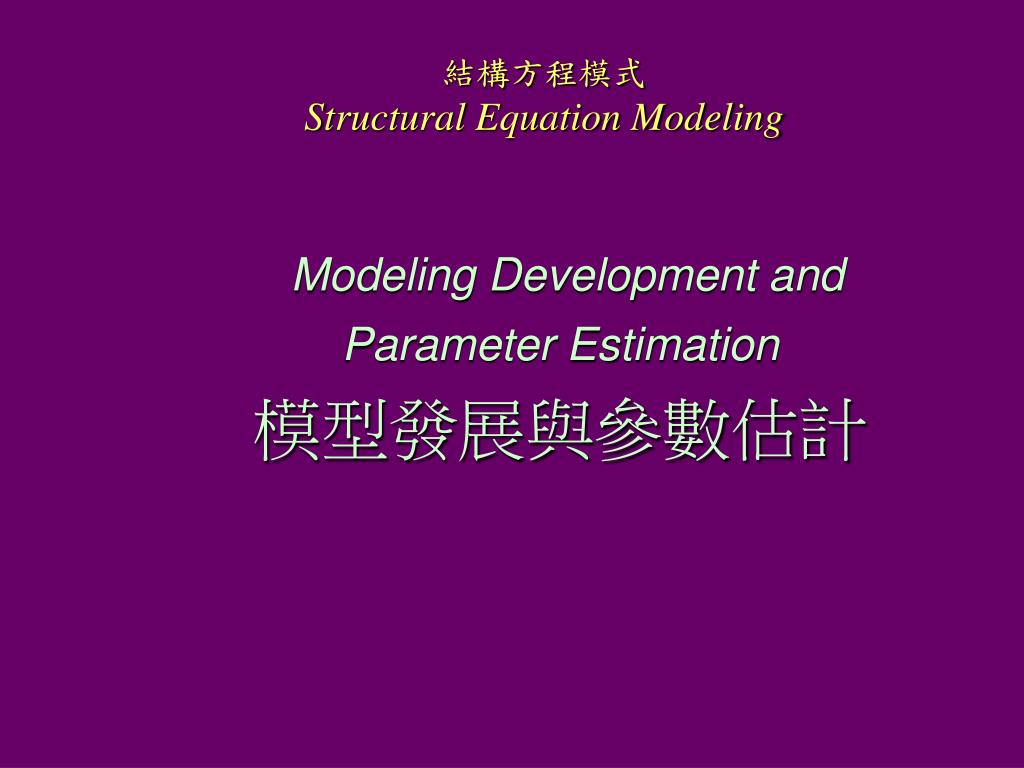 結構方程模式
Structural Equation Modeling

Modeling Development and Parameter Estimation
模型發展與參數估計